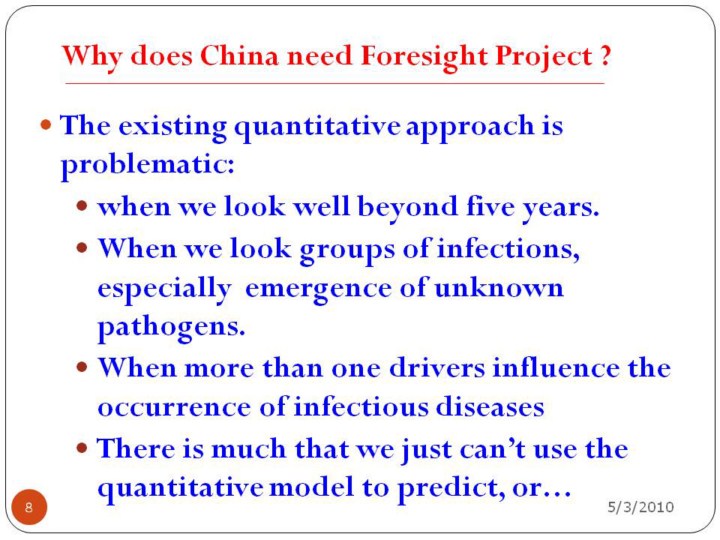 Why does China need Foresight Project ?

- The existing quantitative approach is problematic:
  - when we look well beyond five years.
  - When we look groups of infections, especially emergence of unknown pathogens.
  - When more than one drivers influence the occurrence of infectious diseases
  - There is much that we just can't use the quantitative model to predict, or…

8

5/3/2010